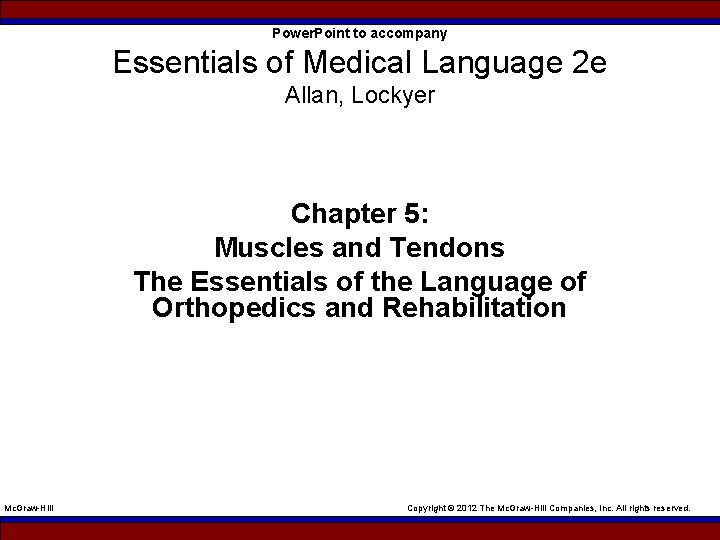 PowerPoint to accompany

Essentials of Medical Language 2e

Allan, Lockyer

Chapter 5:

Muscles and Tendons

The Essentials of the Language of Orthopedics and Rehabilitation

McGraw-Hill

Copyright © 2012 The McGraw-Hill Companies, Inc. All rights reserved.